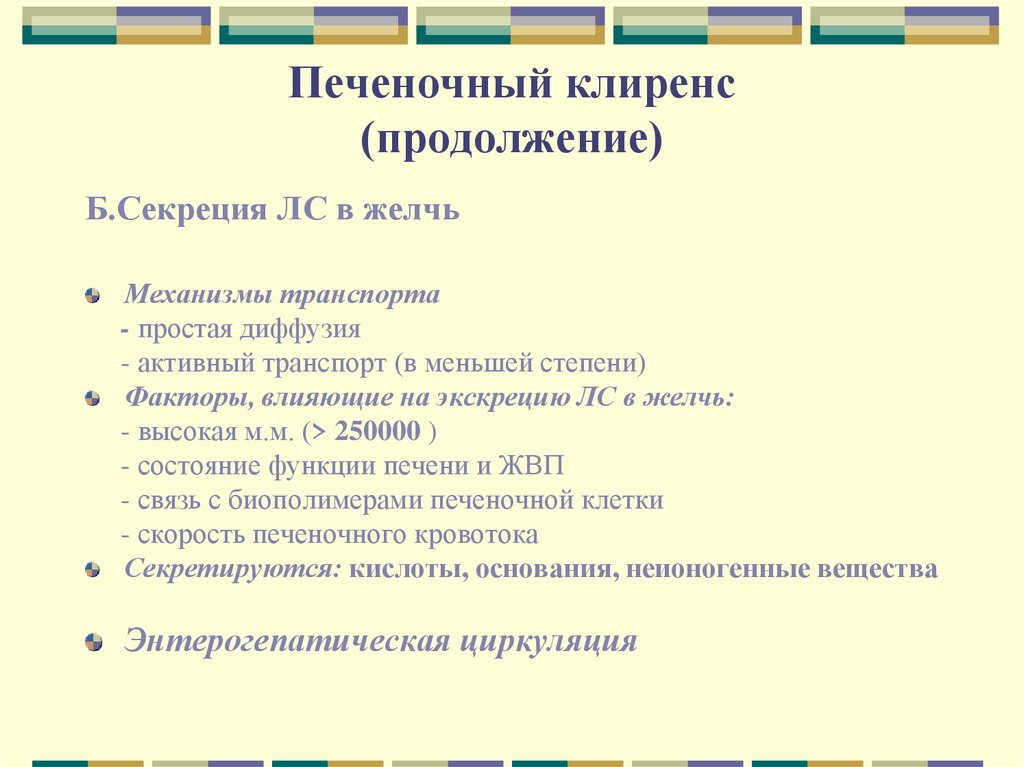 Печеночный клиренс (продолжение)

Б.Секреция ЛС в желчь

Механизмы транспорта
- простая диффузия
- активный транспорт (в меньшей степени)

Факторы, влияющие на экскрецию ЛС в желчь:
- высокая м.м. (> 250000 )
- состояние функции печени и ЖВП
- связь с биополимерами печеночной клетки
- скорость печеночного кровотока

Секретируются: кислоты, основания, неионогенные вещества

Энтерогепатическая циркуляция